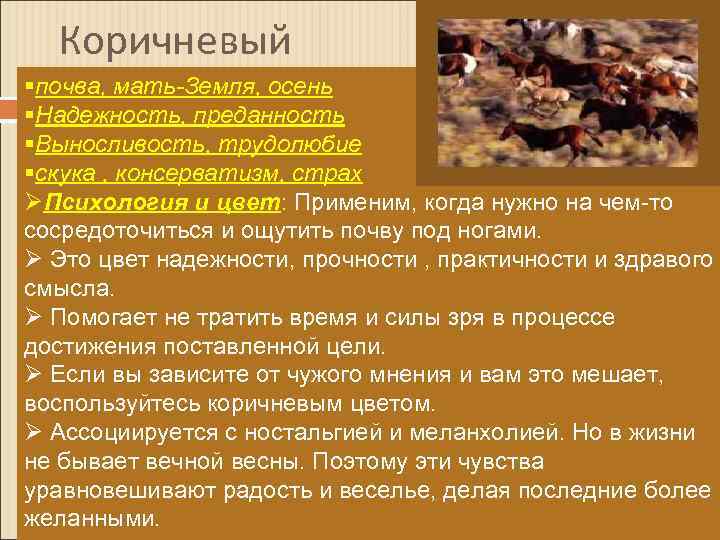 Коричневый

▪почва, мать-Земля, осень
▪Надежность, преданность
▪Выносливость, трудолюбие
▪скука , консерватизм, страх
➢Психология и цвет: Применим, когда нужно на чем-то сосредоточиться и ощутить почву под ногами.
➢ Это цвет надежности, прочности , практичности и здравого смысла.
➢ Помогает не тратить время и силы зря в процессе достижения поставленной цели.
➢ Если вы зависите от чужого мнения и вам это мешает, воспользуйтесь коричневым цветом.
➢ Ассоциируется с ностальгией и меланхолией. Но в жизни не бывает вечной весны. Поэтому эти чувства уравновешивают радость и веселье, делая последние более желанными.